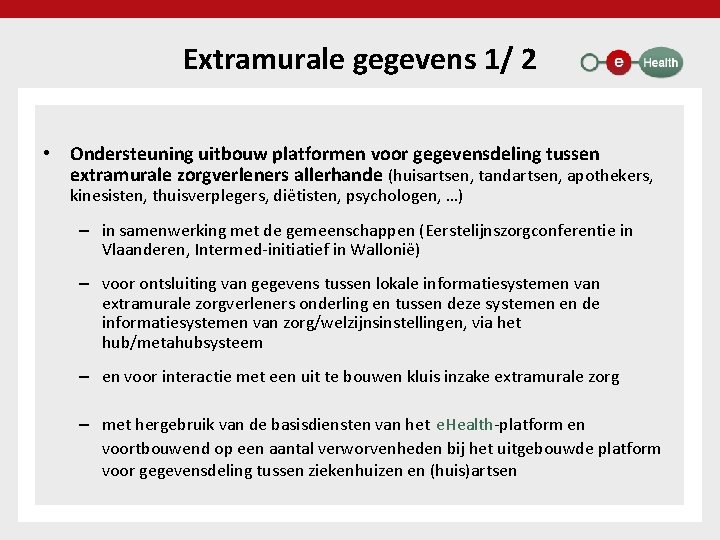 Extramurale gegevens 1/ 2

e Health

• Ondersteuning uitbouw platformen voor gegevensdeling tussen extramurale zorgverleners allerhande (huisartsen, tandartsen, apothekers, kinesisten, thuisverplegers, diëtisten, psychologen, …)

– in samenwerking met de gemeenschappen (Eerstelijnszorgconferentie in Vlaanderen, Intermed-initiatief in Wallonië)

– voor ontsluiting van gegevens tussen lokale informatiesystemen van extramurale zorgverleners onderling en tussen deze systemen en de informatiesystemen van zorg/welzijnsinstellingen, via het hub/metahubsysteem

– en voor interactie met een uit te bouwen kluis inzake extramurale zorg

– met hergebruik van de basisdiensten van het eHealth-platform en voortbouwend op een aantal verworvenheden bij het uitgebouwde platform voor gegevensdeling tussen ziekenhuizen en (huis)artsen